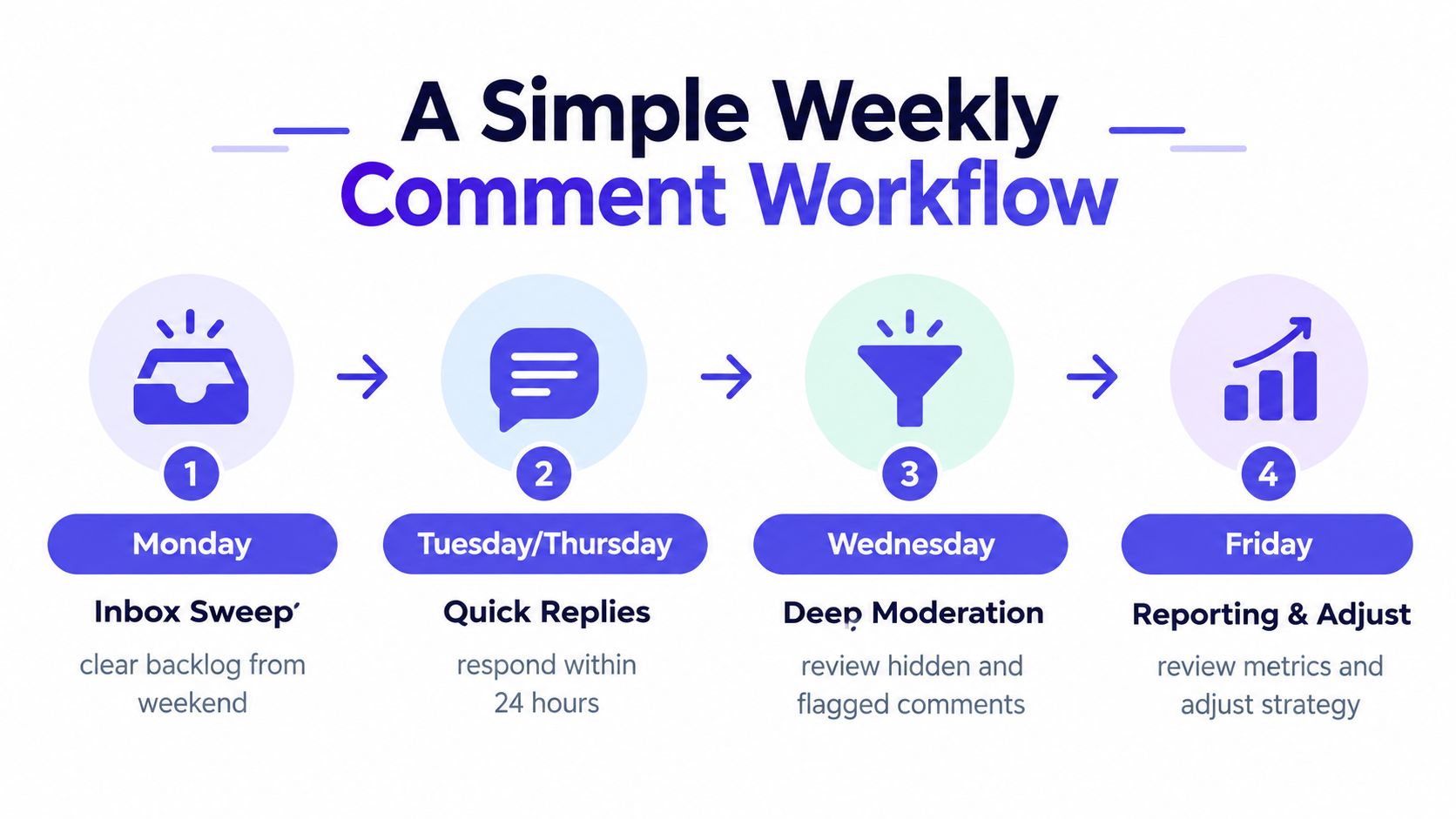 A Simple Weekly
Comment Workflow

1
Monday
Inbox Sweep
clear backlog from weekend

2
Tuesday/Thursday
Quick Replies
respond within 24 hours

3
Wednesday
Deep Moderation
review hidden and flagged comments

4
Friday
Reporting & Adjust
review metrics and adjust strategy